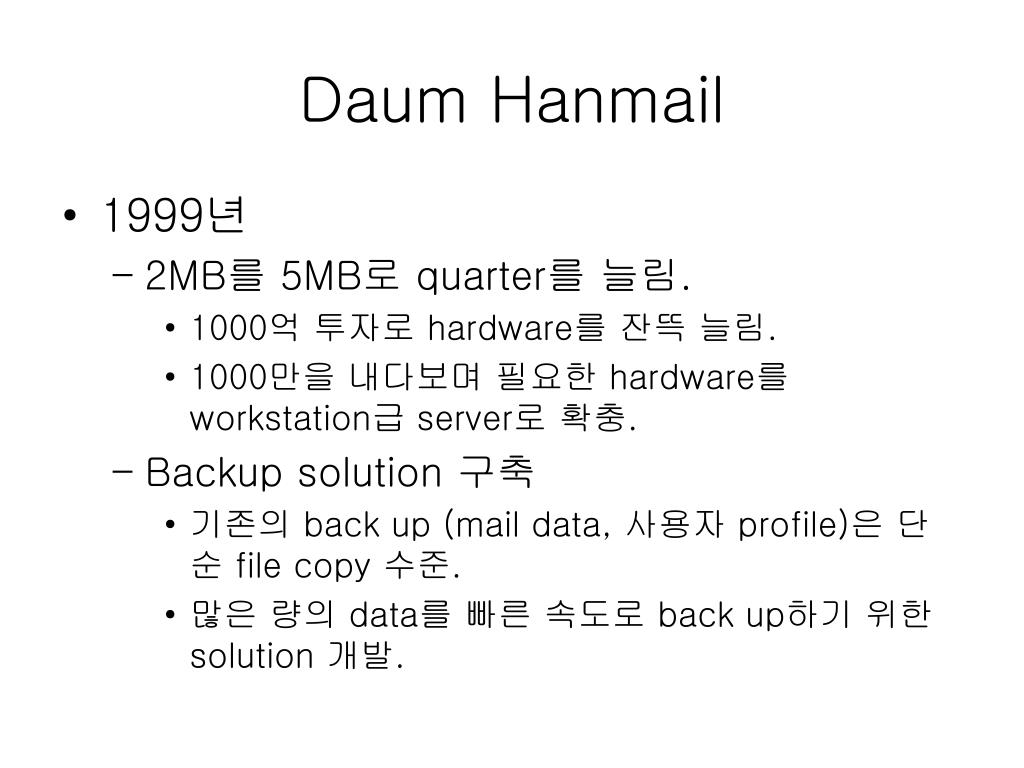 Daum Hanmail

• 1999년
– 2MB를 5MB로 quarter를 늘림.
• 1000억 투자로 hardware를 잔뜩 늘림.
• 1000만을 내다보며 필요한 hardware를 workstation급 server로 확충.
– Backup solution 구축
• 기존의 back up (mail data, 사용자 profile)은 단순 file copy 수준.
• 많은 량의 data를 빠른 속도로 back up하기 위한 solution 개발.